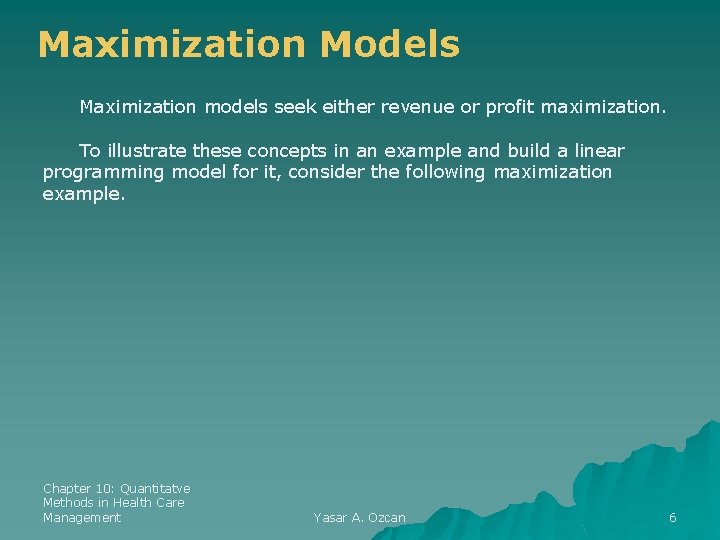 Maximization Models

Maximization models seek either revenue or profit maximization.

To illustrate these concepts in an example and build a linear programming model for it, consider the following maximization example.

Chapter 10: Quantitatve Methods in Health Care Management

Yasar A. Ozcan

6